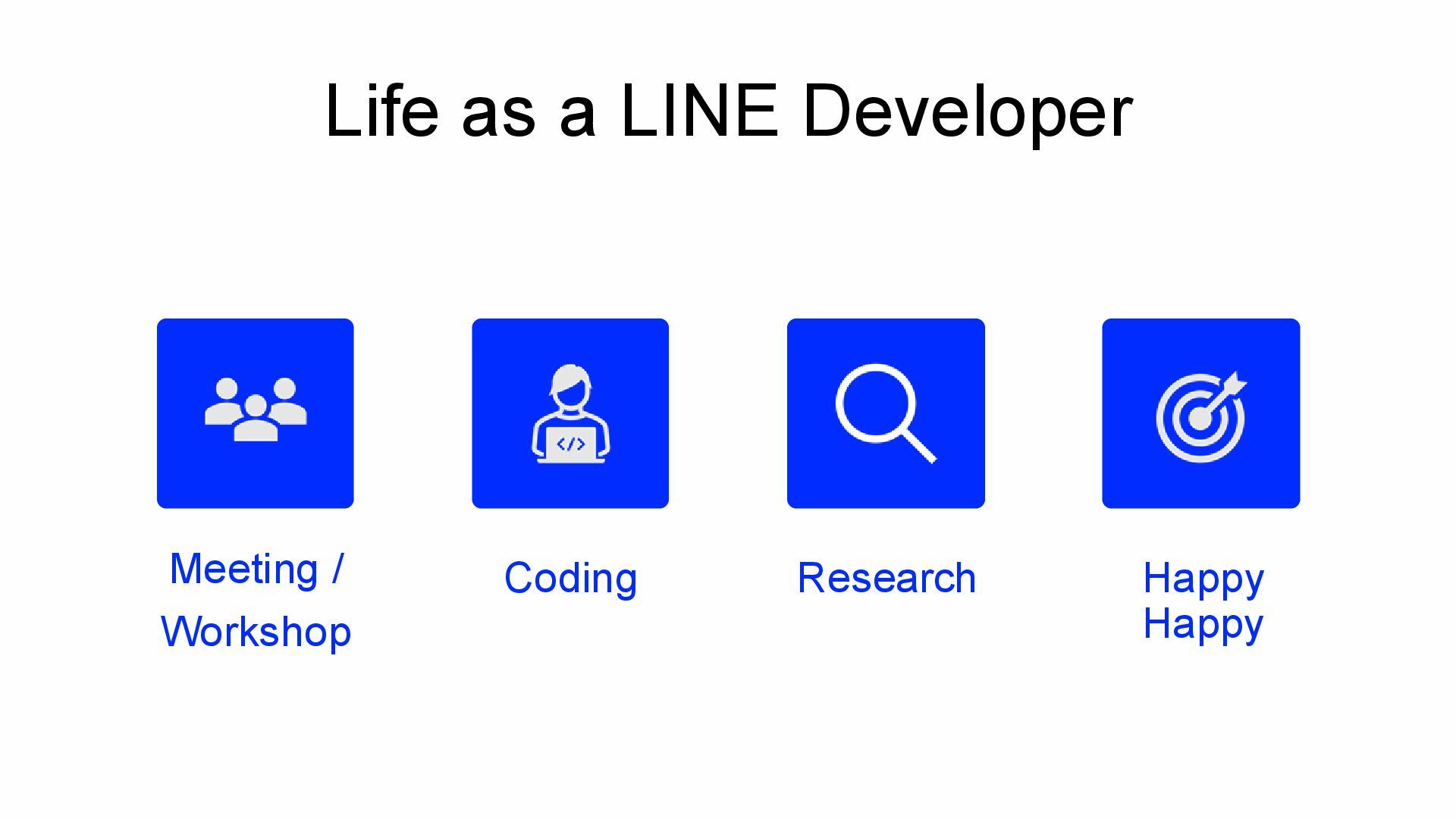 Life as a LINE Developer

</>

Meeting / Workshop

Coding

Research

Happy Happy